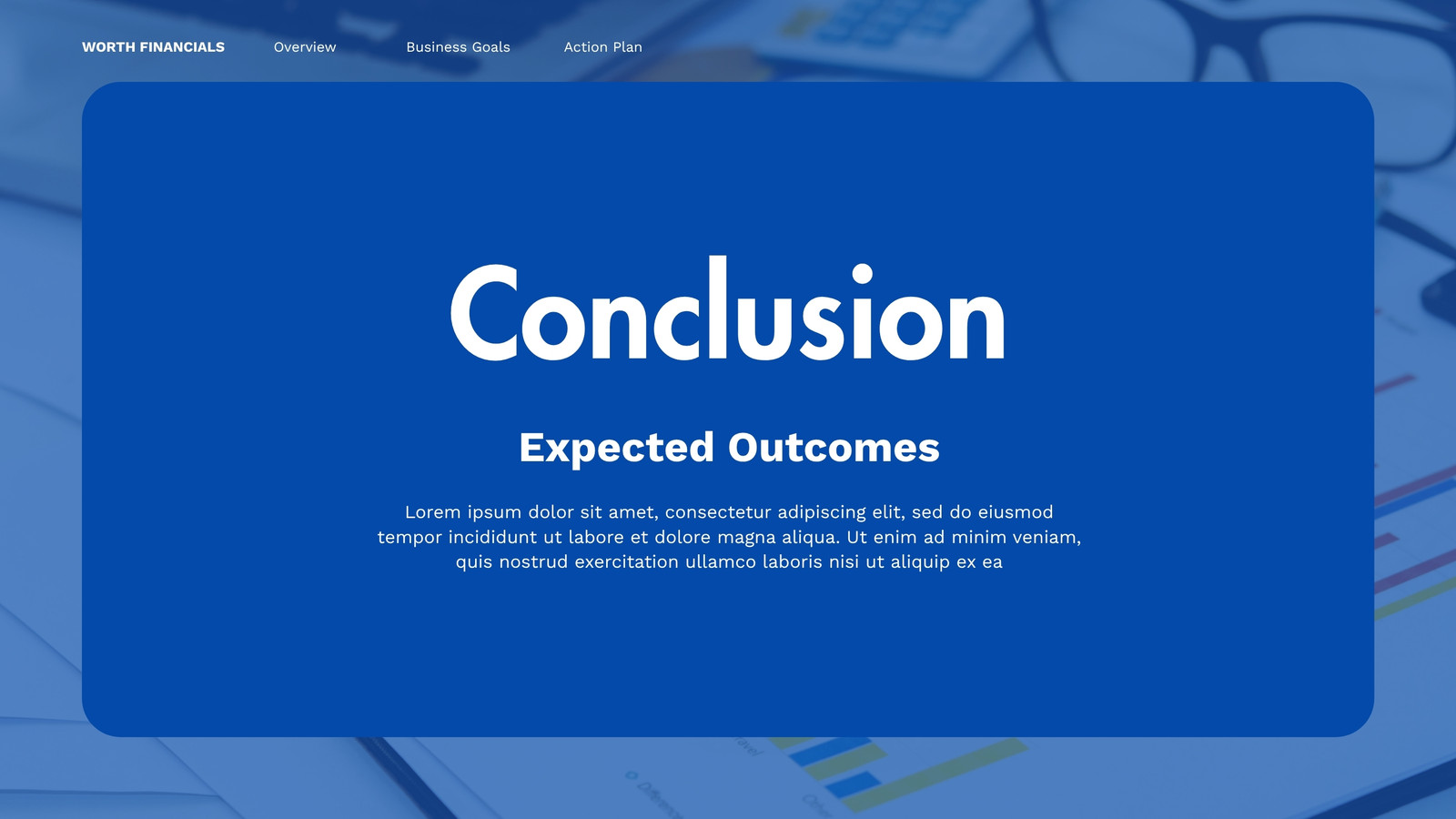 WORTH FINANCIALS Overview Business Goals Action Plan

Conclusion

Expected Outcomes

Lorem ipsum dolor sit amet, consectetur adipiscing elit, sed do eiusmod tempor incididunt ut labore et dolore magna aliqua. Ut enim ad minim veniam, quis nostrud exercitation ullamco laboris nisi ut aliquip ex ea